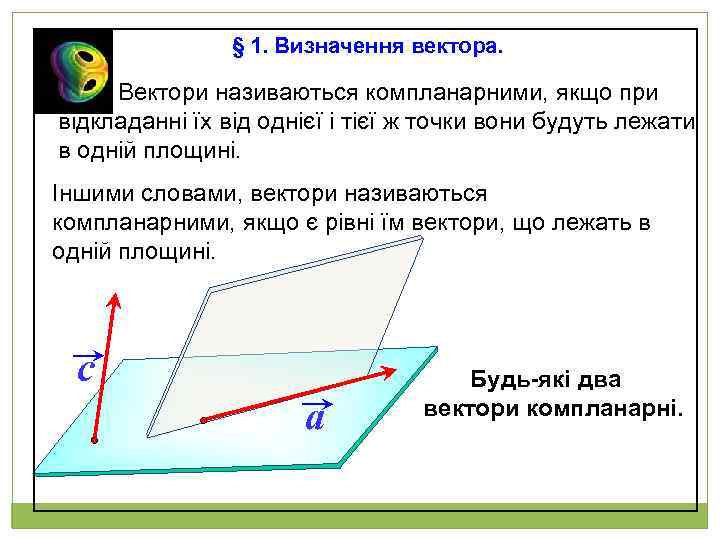 § 1. Визначення вектора.

Вектори називаються компланарними, якщо при відкладанні їх від однієї і тієї ж точки вони будуть лежати в одній площині.

Іншими словами, вектори називаються компланарними, якщо є рівні їм вектори, що лежать в одній площині.

$\vec{c}$

$\vec{a}$

Будь-які два вектори компланарні.